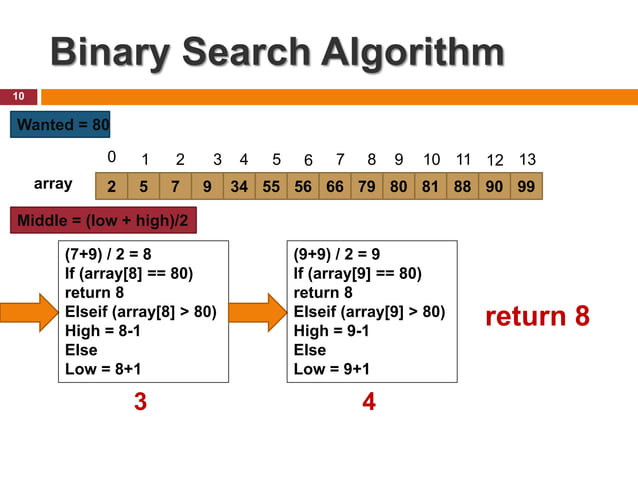 Binary Search Algorithm

10

Wanted = 80

| | 0 | 1 | 2 | 3 | 4 | 5 | 6 | 7 | 8 | 9 | 10 | 11 | 12 | 13 |
|---|---|---|---|---|---|---|---|---|---|---|---|---|---|---|
| array | 2 | 5 | 7 | 9 | 34 | 55 | 56 | 66 | 79 | 80 | 81 | 88 | 90 | 99 |

Middle = (low + high)/2

(7+9) / 2 = 8
If (array[8] == 80)
return 8
Elseif (array[8] > 80)
High = 8-1
Else
Low = 8+1

3

(9+9) / 2 = 9
If (array[9] == 80)
return 8
Elseif (array[9] > 80)
High = 9-1
Else
Low = 9+1

4

return 8